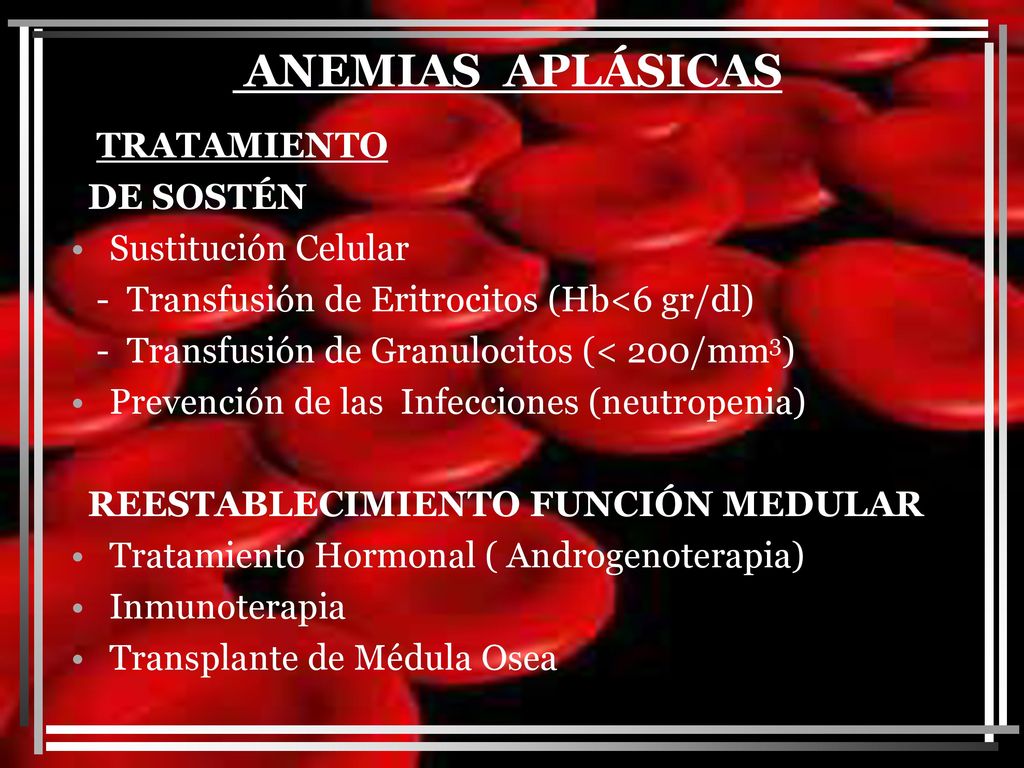 ANEMIAS APLÁSICAS

TRATAMIENTO

DE SOSTÉN

• Sustitución Celular

- Transfusión de Eritrocitos (Hb<6 gr/dl)

- Transfusión de Granulocitos (< 200/mm$^3$)

• Prevención de las Infecciones (neutropenia)

REESTABLECIMIENTO FUNCIÓN MEDULAR

• Tratamiento Hormonal ( Androgenoterapia)

• Inmunoterapia

• Transplante de Médula Osea